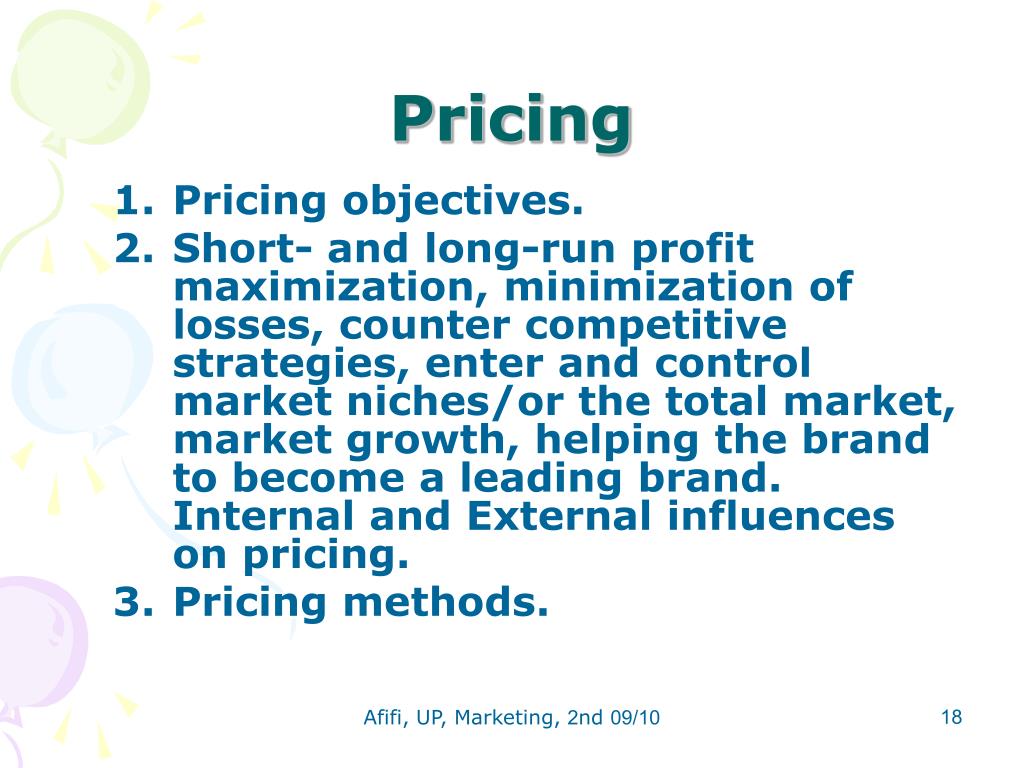 Pricing

1. Pricing objectives.
2. Short- and long-run profit maximization, minimization of losses, counter competitive strategies, enter and control market niches/or the total market, market growth, helping the brand to become a leading brand. Internal and External influences on pricing.
3. Pricing methods.

Afifi, UP, Marketing, 2nd 09/10

18